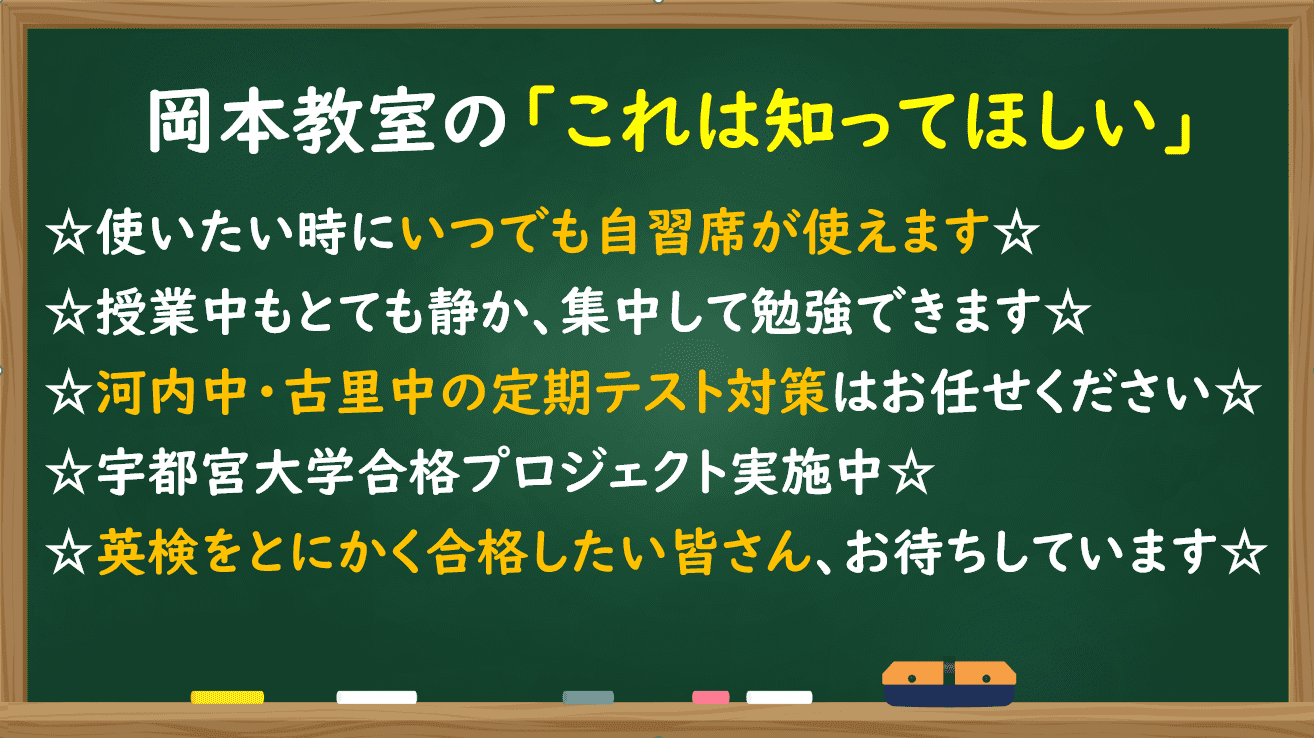 岡本教室の「これは知ってほしい」

☆使いたい時にいつでも自習席が使えます☆

☆授業中もとても静か、集中して勉強できます☆

☆河内中・古里中の定期テスト対策はお任せください☆

☆宇都宮大学合格プロジェクト実施中☆

☆英検をとにかく合格したい皆さん、お待ちしています☆